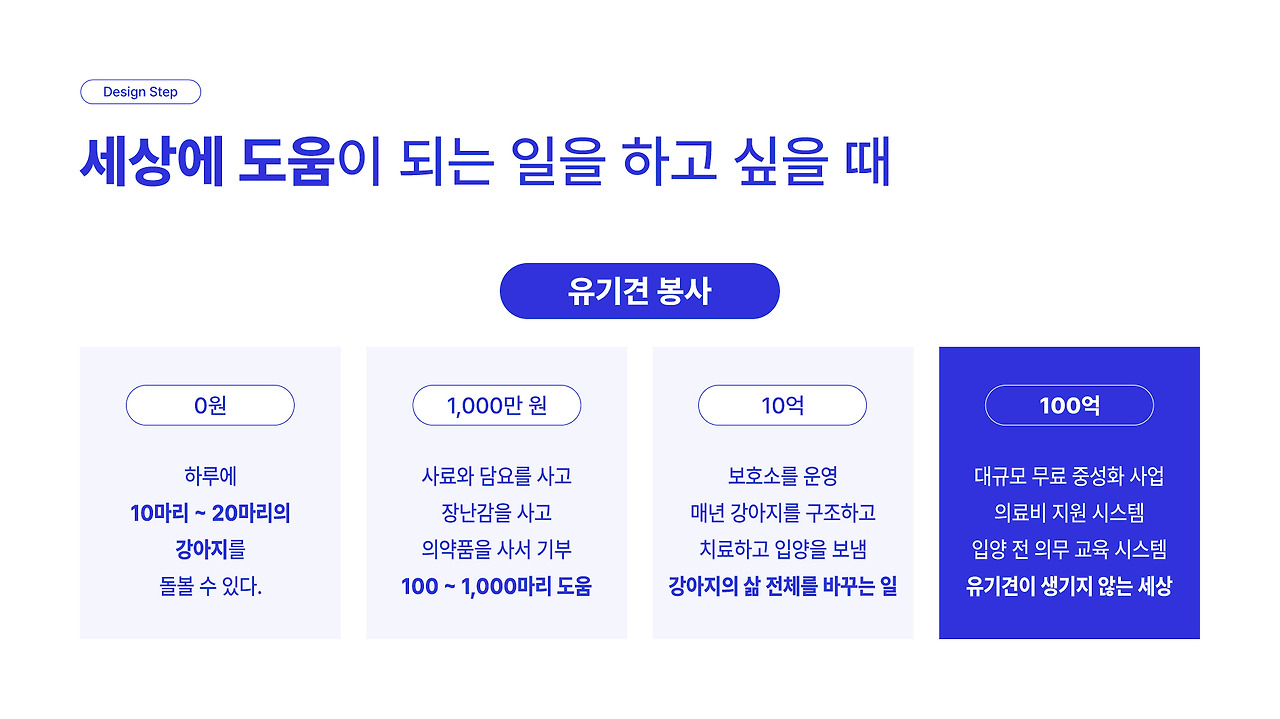 Design Step

세상에 도움이 되는 일을 하고 싶을 때

유기견 봉사

0원

하루에
10마리 ~ 20마리의
강아지를
돌볼 수 있다.

1,000만 원

사료와 담요를 사고
장난감을 사고
의약품을 사서 기부
100 ~ 1,000마리 도움

10억

보호소를 운영
매년 강아지를 구조하고
치료하고 입양을 보냄
강아지의 삶 전체를 바꾸는 일

100억

대규모 무료 중성화 사업
의료비 지원 시스템
입양 전 의무 교육 시스템
유기견이 생기지 않는 세상